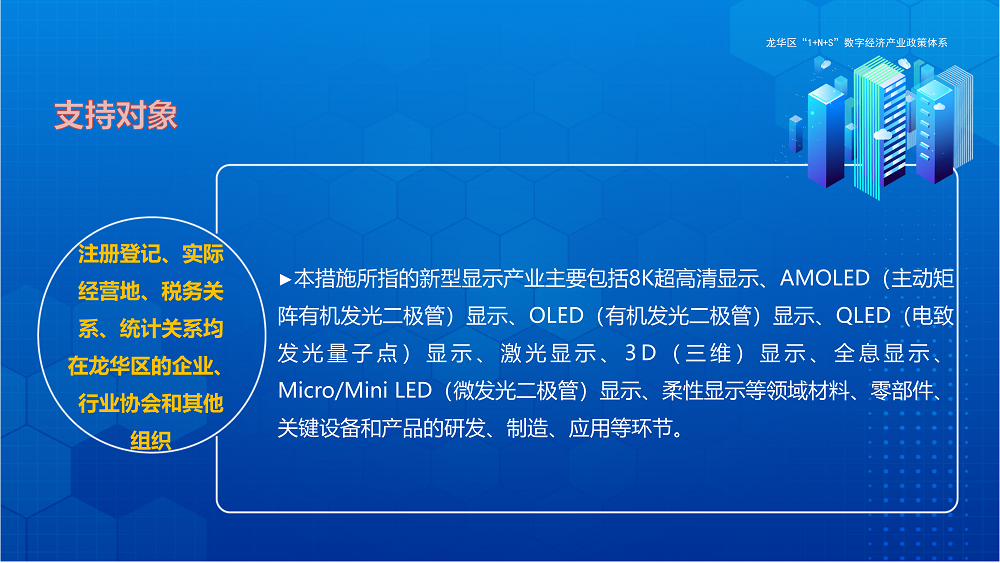 龙华区“1+N+S”数字经济产业政策体系

支持对象

注册登记、实际经营地、税务关系、统计关系均在龙华区的企业、行业协会和其他组织

►本措施所指的新型显示产业主要包括8K超高清显示、AMOLED（主动矩阵有机发光二极管）显示、OLED（有机发光二极管）显示、QLED（电致发光量子点）显示、激光显示、3D（三维）显示、全息显示、Micro/Mini LED（微发光二极管）显示、柔性显示等领域材料、零部件、关键设备和产品的研发、制造、应用等环节。